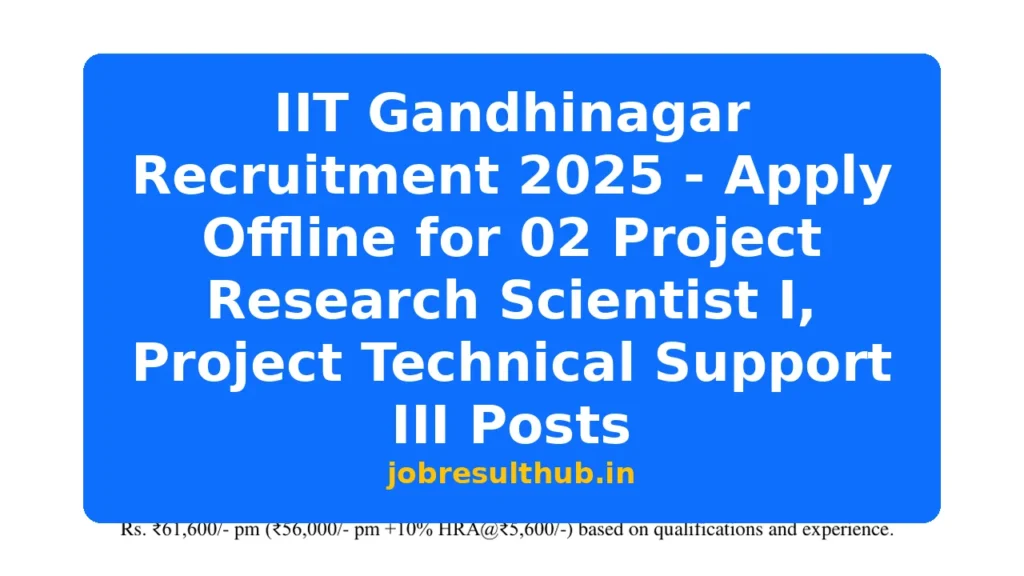 IIT Gandhinagar Recruitment 2025 - Apply Offline for 02 Project Research Scientist I, Project Technical Support III Posts

jobresulthub.in

Rs. ₹61,600/- pm (₹56,000/- pm +10% HRA@₹5,600/-) based on qualifications and experience.